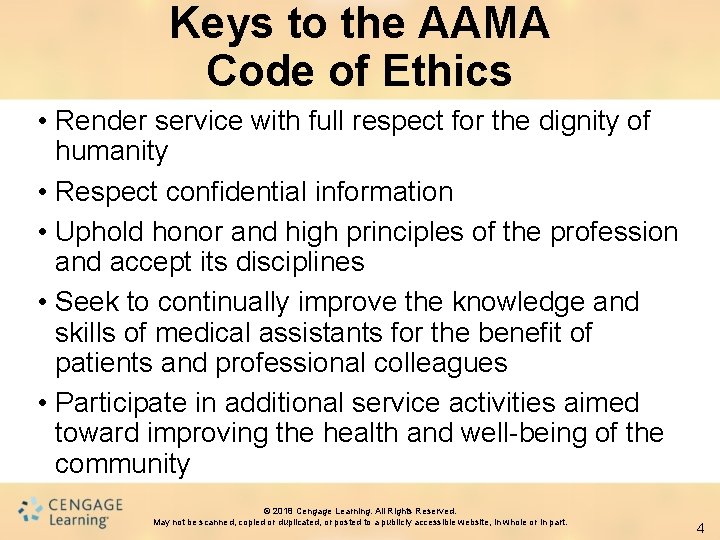 Keys to the AAMA Code of Ethics

• Render service with full respect for the dignity of humanity

• Respect confidential information

• Uphold honor and high principles of the profession and accept its disciplines

• Seek to continually improve the knowledge and skills of medical assistants for the benefit of patients and professional colleagues

• Participate in additional service activities aimed toward improving the health and well-being of the community

CENGAGE Learning

© 2018 Cengage Learning. All Rights Reserved.
May not be scanned, copied or duplicated, or posted to a publicly accessible website, in whole or in part.

4